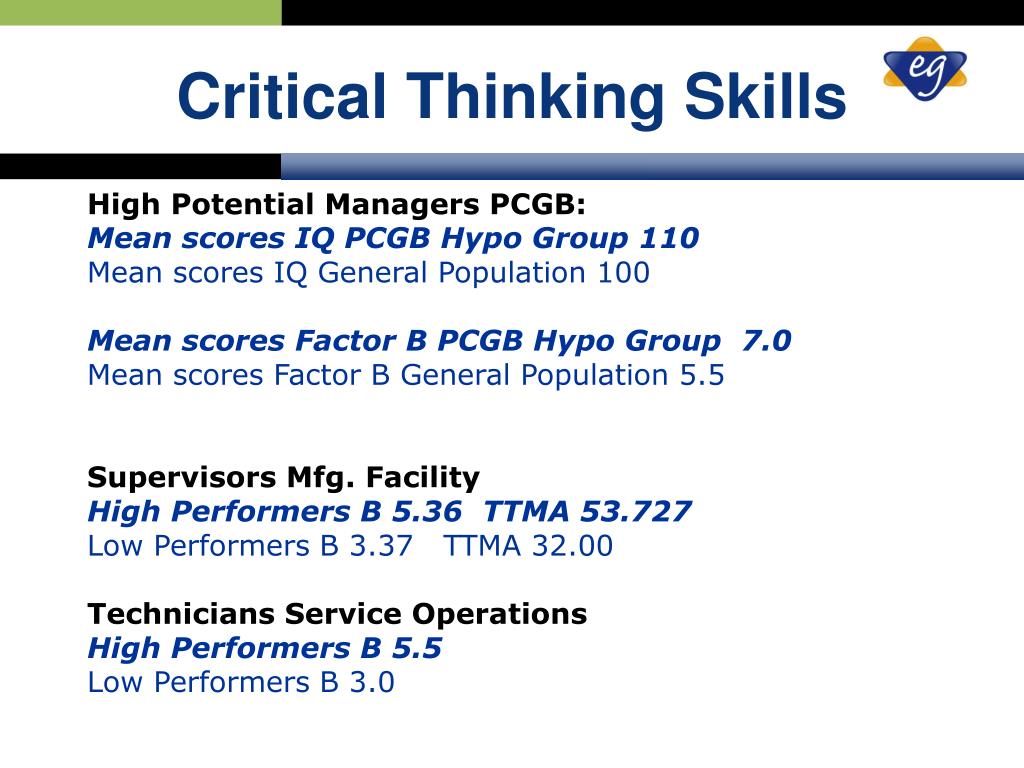 Critical Thinking Skills

eg

High Potential Managers PCGB:
Mean scores IQ PCGB Hypo Group 110
Mean scores IQ General Population 100

Mean scores Factor B PCGB Hypo Group 7.0
Mean scores Factor B General Population 5.5

Supervisors Mfg. Facility
High Performers B 5.36 TTMA 53.727
Low Performers B 3.37 TTMA 32.00

Technicians Service Operations
High Performers B 5.5
Low Performers B 3.0